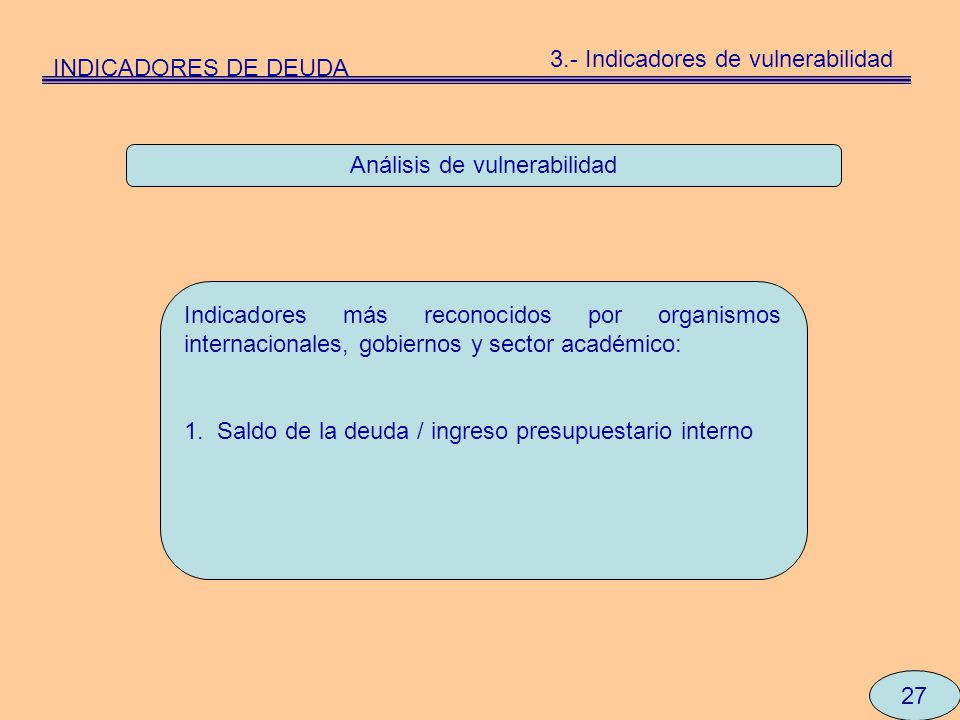 INDICADORES DE DEUDA

3.- Indicadores de vulnerabilidad

Análisis de vulnerabilidad

Indicadores más reconocidos por organismos internacionales, gobiernos y sector académico:

1. Saldo de la deuda / ingreso presupuestario interno

27